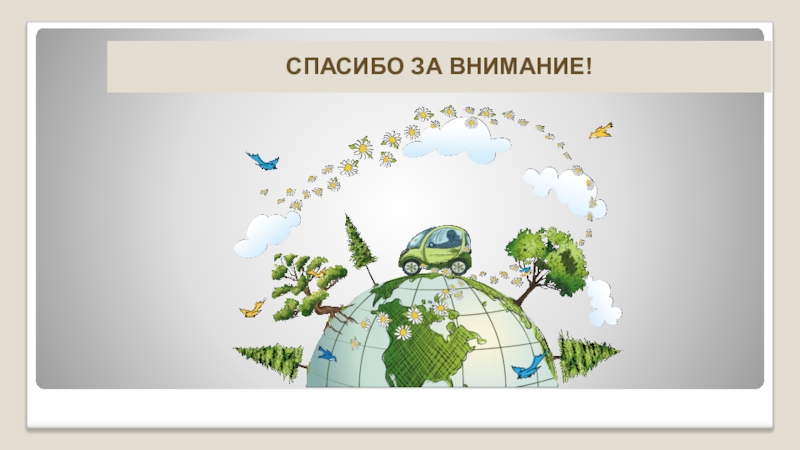 СПАСИБО ЗА ВНИМАНИЕ!